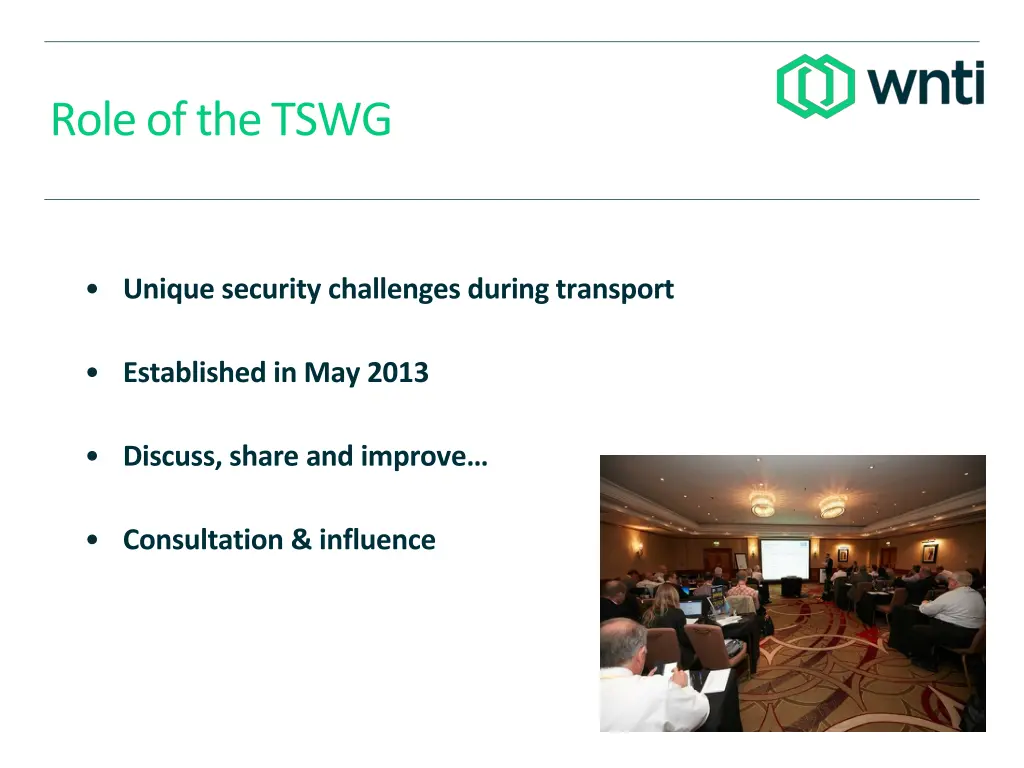 wnti

Role of the TSWG

• Unique security challenges during transport

• Established in May 2013

• Discuss, share and improve…

• Consultation & influence